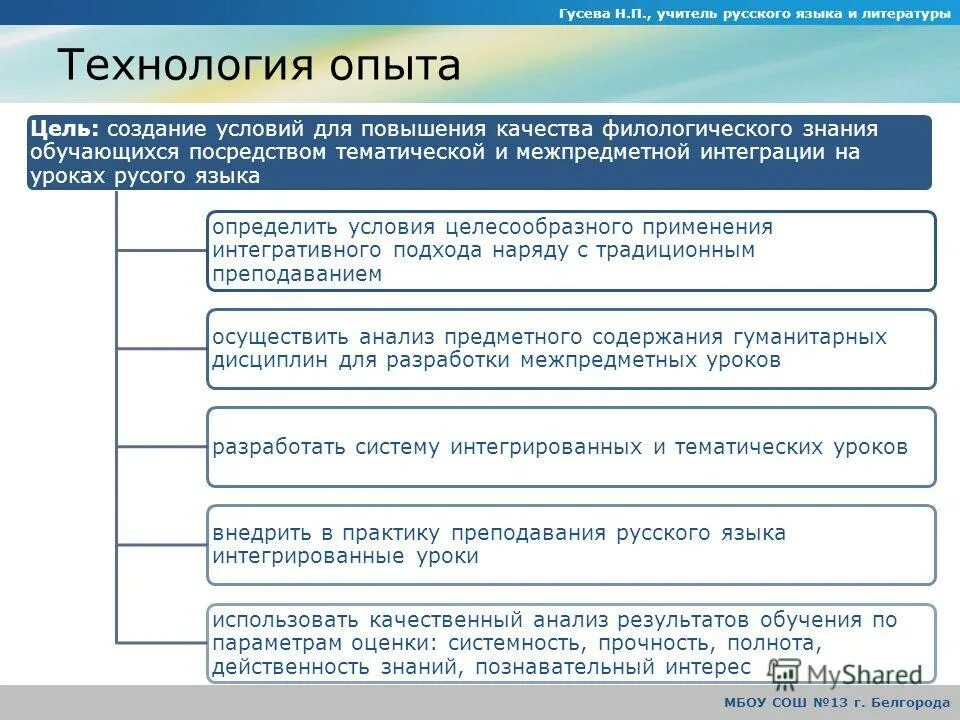 Гусева Н.П., учитель русского языка и литературы

Технология опыта

Цель: создание условий для повышения качества филологического знания обучающихся посредством тематической и межпредметной интеграции на уроках русого языка

определить условия целесообразного применения интегративного подхода наряду с традиционным преподаванием

осуществить анализ предметного содержания гуманитарных дисциплин для разработки межпредметных уроков

разработать систему интегрированных и тематических уроков

внедрить в практику преподавания русского языка интегрированные уроки

использовать качественный анализ результатов обучения по параметрам оценки: системность, прочность, полнота, действенность знаний, познавательный интерес

MyShared

МБОУ СОШ №13 г. Белгорода